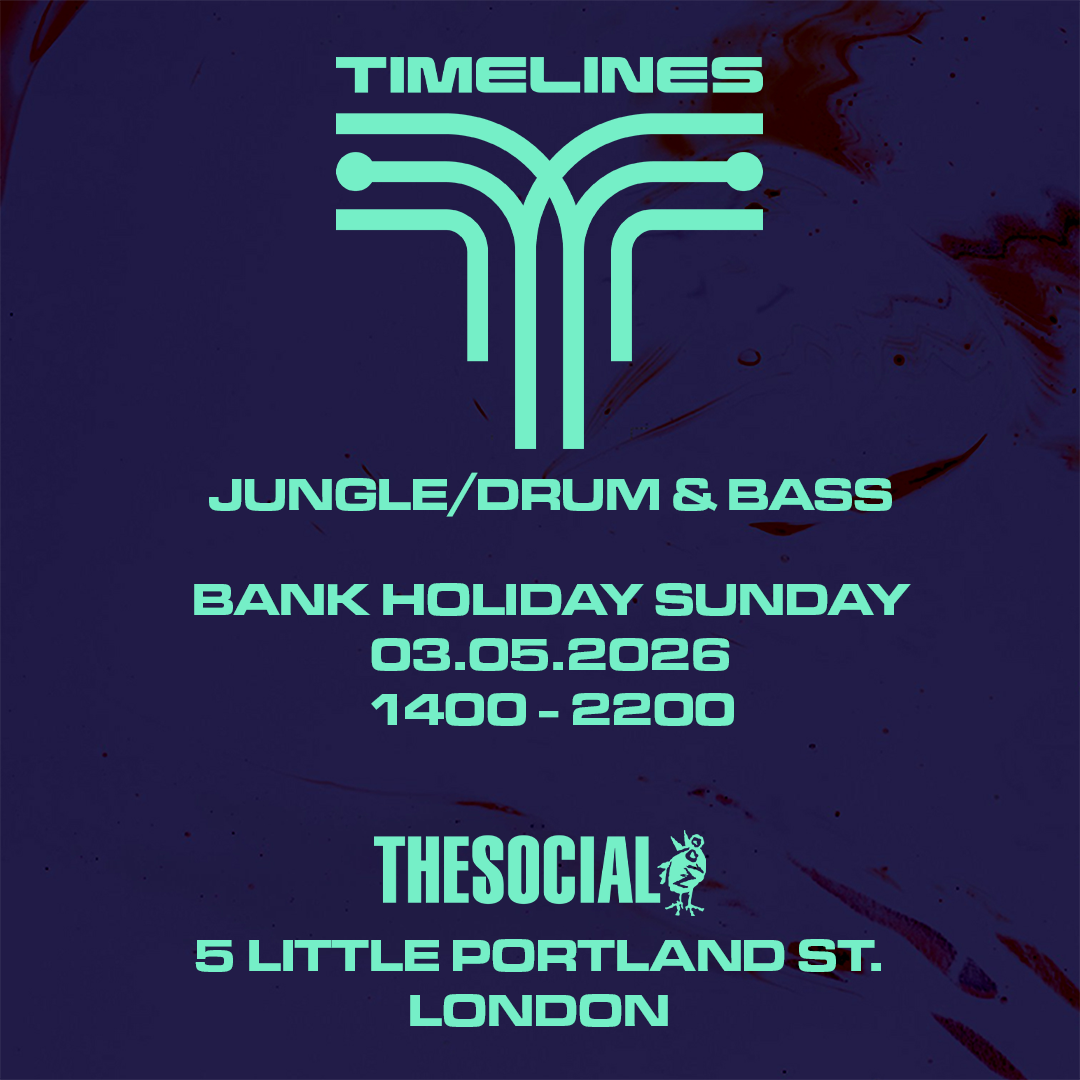 TIMELINES

JUNGLE/DRUM & BASS

BANK HOLIDAY SUNDAY
03.05.2026
1400 - 2200

THESOCIAL

5 LITTLE PORTLAND ST.
LONDON